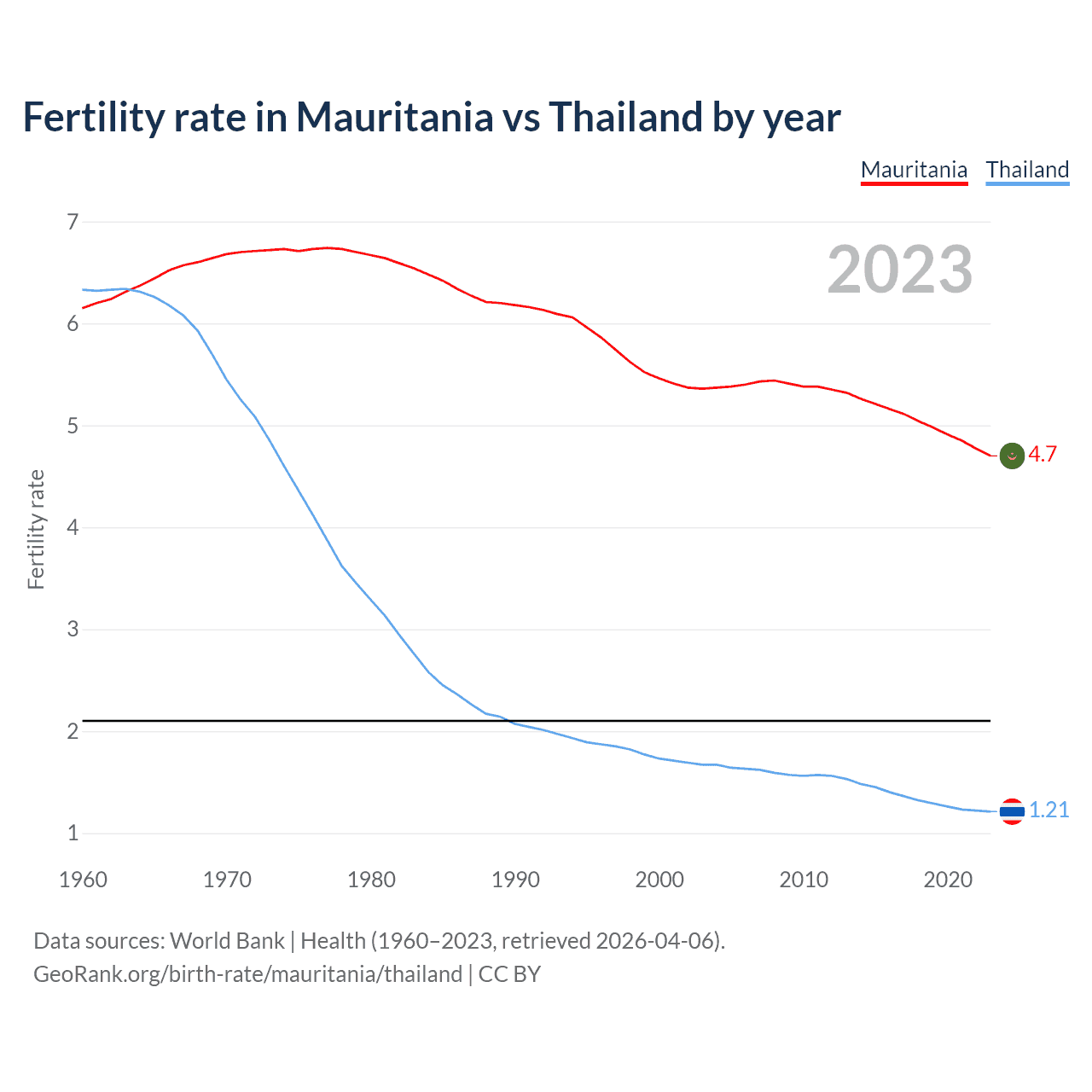 Fertility rate in Mauritania vs Thailand by year

Mauritania Thailand

2023

Fertility rate

7
6
5
4
3
2
1

4.7
1.21

1960 1970 1980 1990 2000 2010 2020

Data sources: World Bank | Health (1960–2023, retrieved 2026-04-06).
GeoRank.org/birth-rate/mauritania/thailand | CC BY